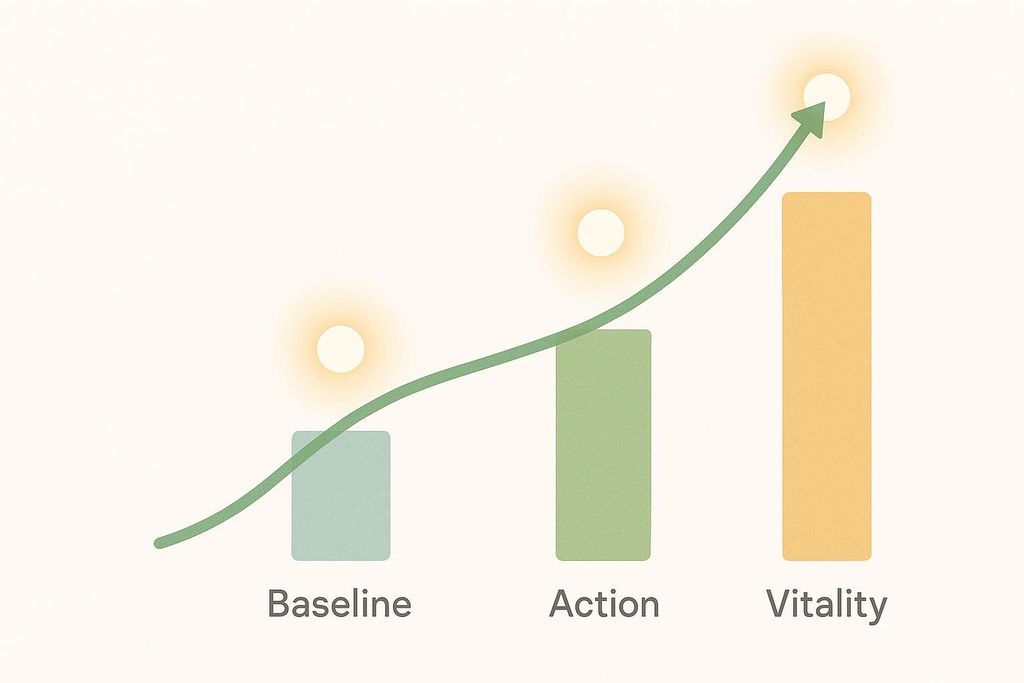 Baseline
Action
Vitality